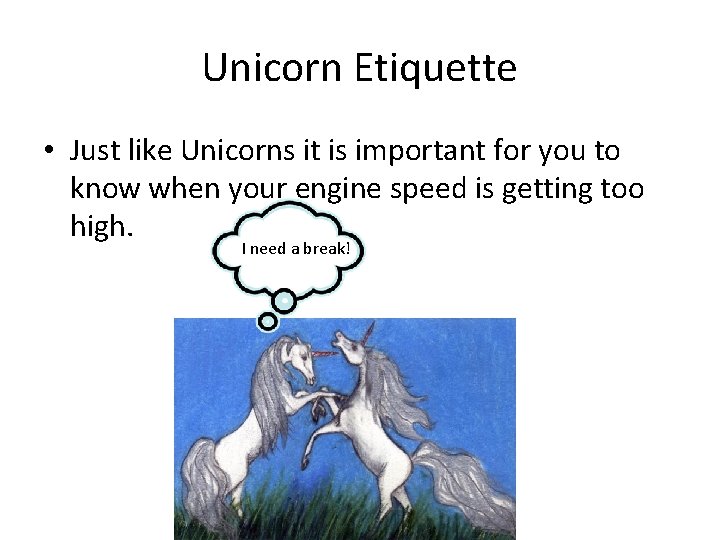 Unicorn Etiquette

• Just like Unicorns it is important for you to know when your engine speed is getting too high.

I need a break!